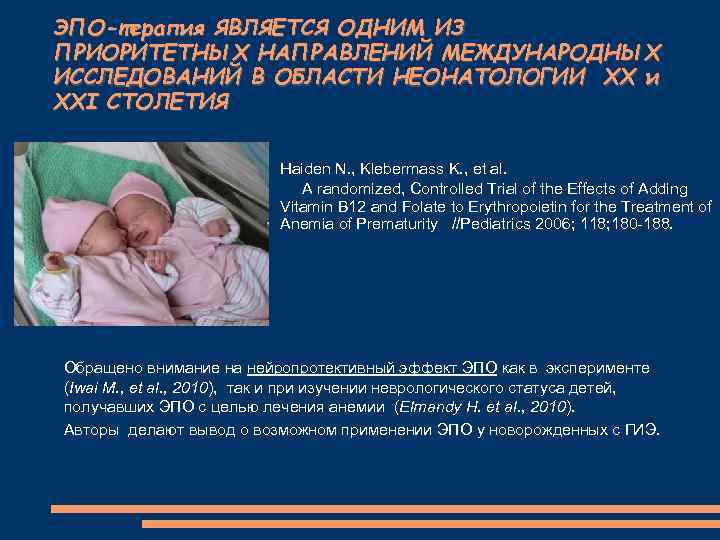 ЭПО-терапия ЯВЛЯЕТСЯ ОДНИМ ИЗ ПРИОРИТЕТНЫХ НАПРАВЛЕНИЙ МЕЖДУНАРОДНЫХ ИССЛЕДОВАНИЙ В ОБЛАСТИ НЕОНАТОЛОГИИ XX и XXI СТОЛЕТИЯ

Haiden N., Klebermass K., et al.
A randomized, Controlled Trial of the Effects of Adding Vitamin B12 and Folate to Erythropoietin for the Treatment of Anemia of Prematurity //Pediatrics 2006; 118;180-188.

Обращено внимание на нейропротективный эффект ЭПО как в эксперименте (Iwai M., et al., 2010), так и при изучении неврологического статуса детей, получавших ЭПО с целью лечения анемии (Elmandy H. et al., 2010).

Авторы делают вывод о возможном применении ЭПО у новорожденных с ГИЭ.